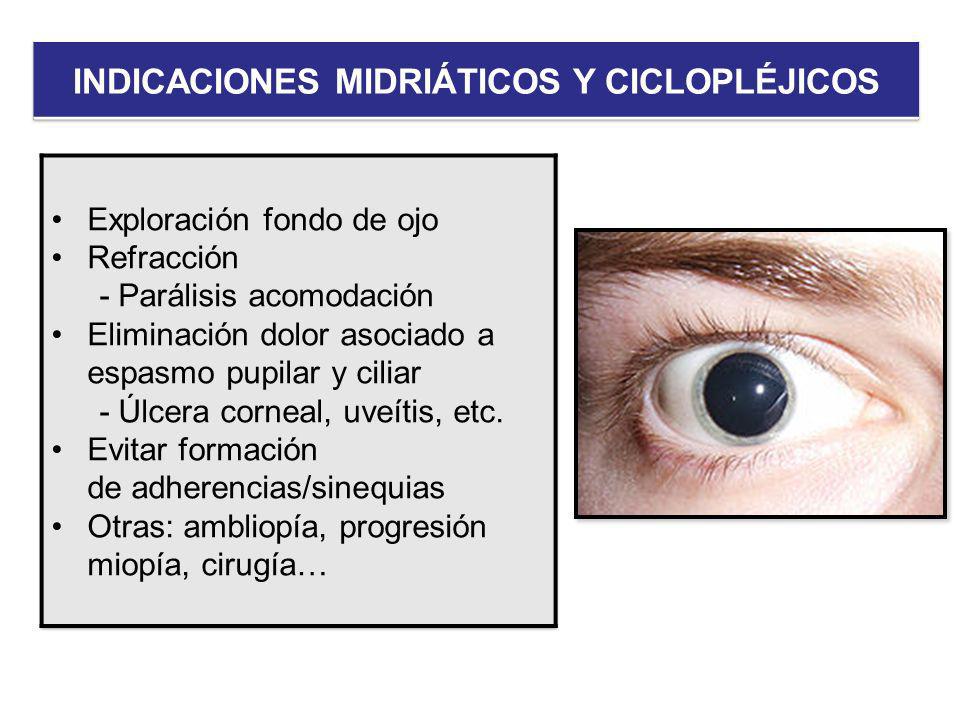 INDICACIONES MIDRIÁTICOS Y CICLOPLÉJICOS

• Exploración fondo de ojo
• Refracción
  - Parálisis acomodación
• Eliminación dolor asociado a espasmo pupilar y ciliar
  - Úlcera corneal, uveítis, etc.
• Evitar formación de adherencias/sinequias
• Otras: ambliopía, progresión miopía, cirugía…